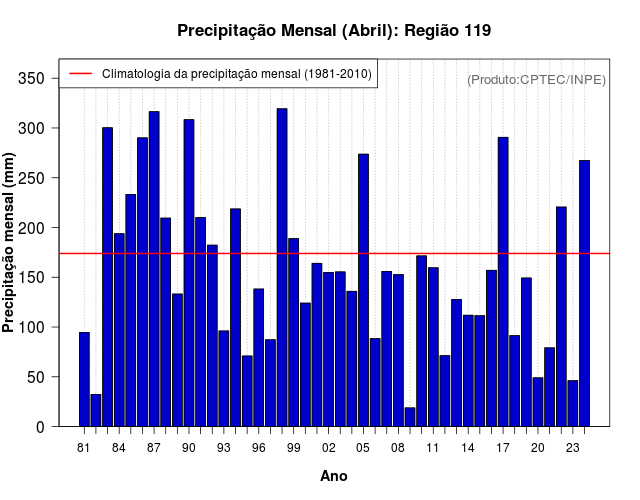 Precipitação Mensal (Abril): Região 119

Climatologia da precipitação mensal (1981-2010)

(Produto:CPTEC/INPE)

Precipitação mensal (mm)

350
300
250
200
150
100
50
0

81 84 87 90 93 96 99 02 05 08 11 14 17 20 23

Ano